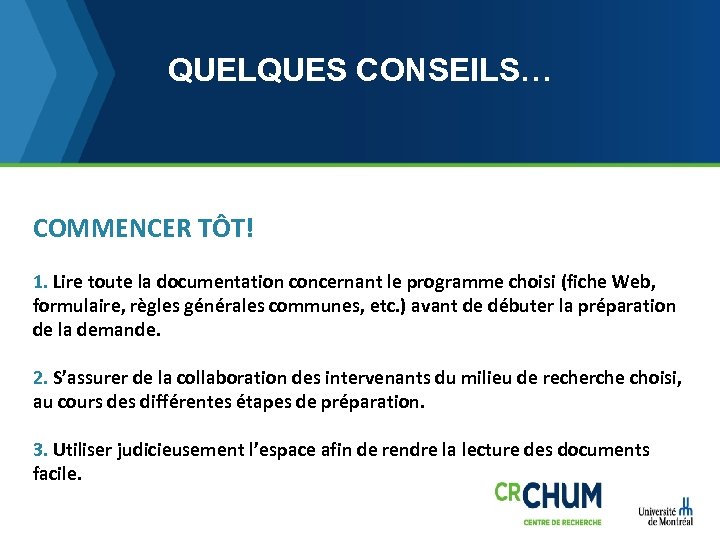 QUELQUES CONSEILS…

COMMENCER TÔT!

1. Lire toute la documentation concernant le programme choisi (fiche Web, formulaire, règles générales communes, etc.) avant de débuter la préparation de la demande.

2. S'assurer de la collaboration des intervenants du milieu de recherche choisi, au cours des différentes étapes de préparation.

3. Utiliser judicieusement l'espace afin de rendre la lecture des documents facile.

CRCHUM
CENTRE DE RECHERCHE

Université de Montréal